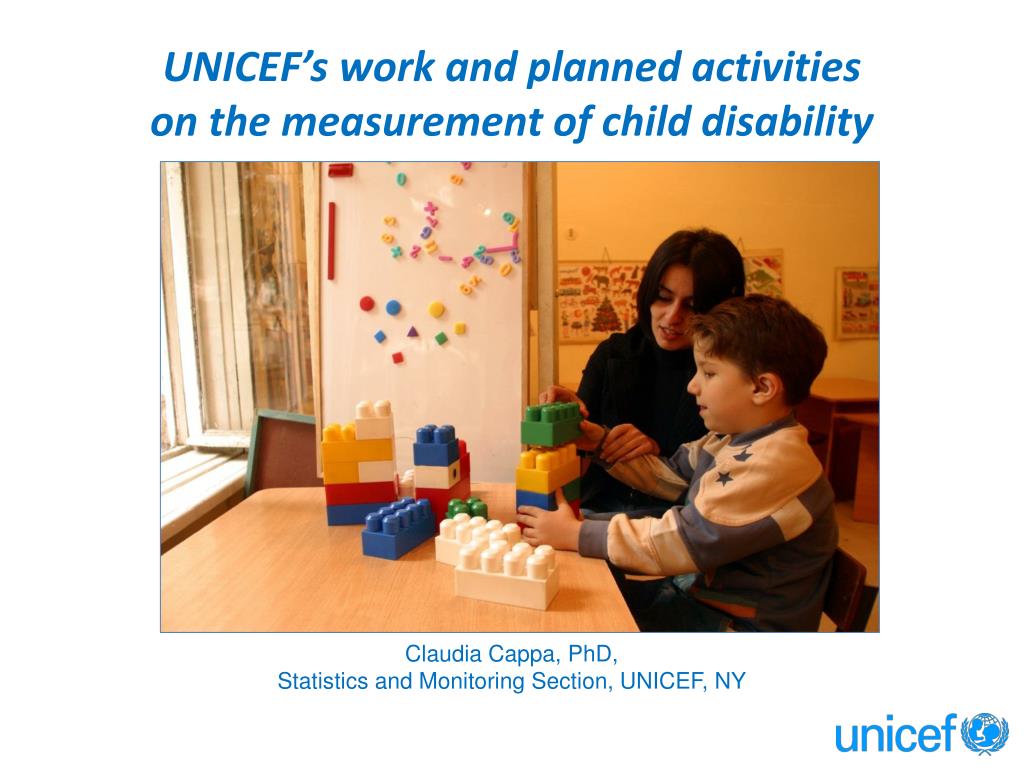 UNICEF's work and planned activities on the measurement of child disability

Claudia Cappa, PhD,
Statistics and Monitoring Section, UNICEF, NY

unicef